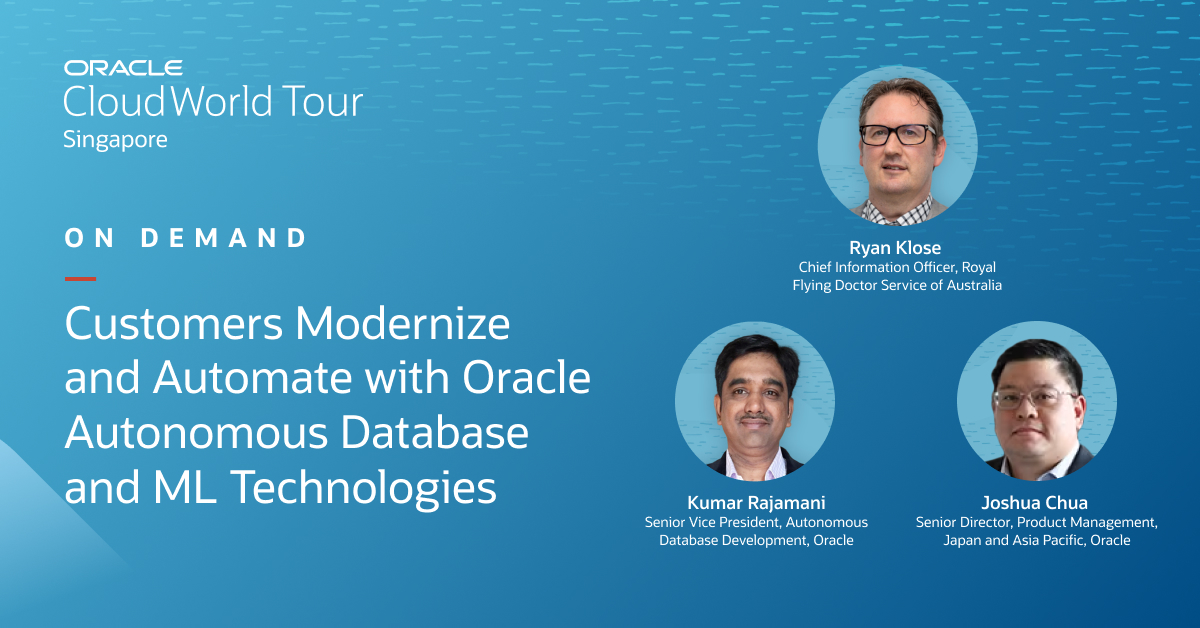 ORACLE
CloudWorld Tour
Singapore

ON DEMAND

Customers Modernize and Automate with Oracle Autonomous Database and ML Technologies

Ryan Klose
Chief Information Officer, Royal Flying Doctor Service of Australia

Kumar Rajamani
Senior Vice President, Autonomous Database Development, Oracle

Joshua Chua
Senior Director, Product Management, Japan and Asia Pacific, Oracle